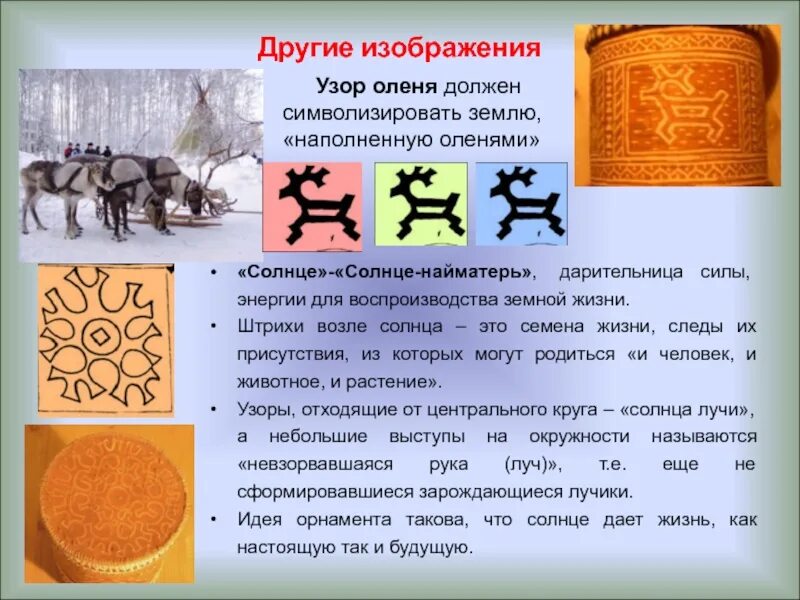 Другие изображения

Узор оленя должен символизировать землю, «наполненную оленями»

• «Солнце»-«Солнце-найматерь», дарительница силы, энергии для воспроизводства земной жизни.
• Штрихи возле солнца – это семена жизни, следы их присутствия, из которых могут родиться «и человек, и животное, и растение».
• Узоры, отходящие от центрального круга – «солнца лучи», а небольшие выступы на окружности называются «невзорвавшаяся рука (луч)», т.е. еще не сформировавшиеся зарождающиеся лучики.
• Идея орнамента такова, что солнце дает жизнь, как настоящую так и будущую.